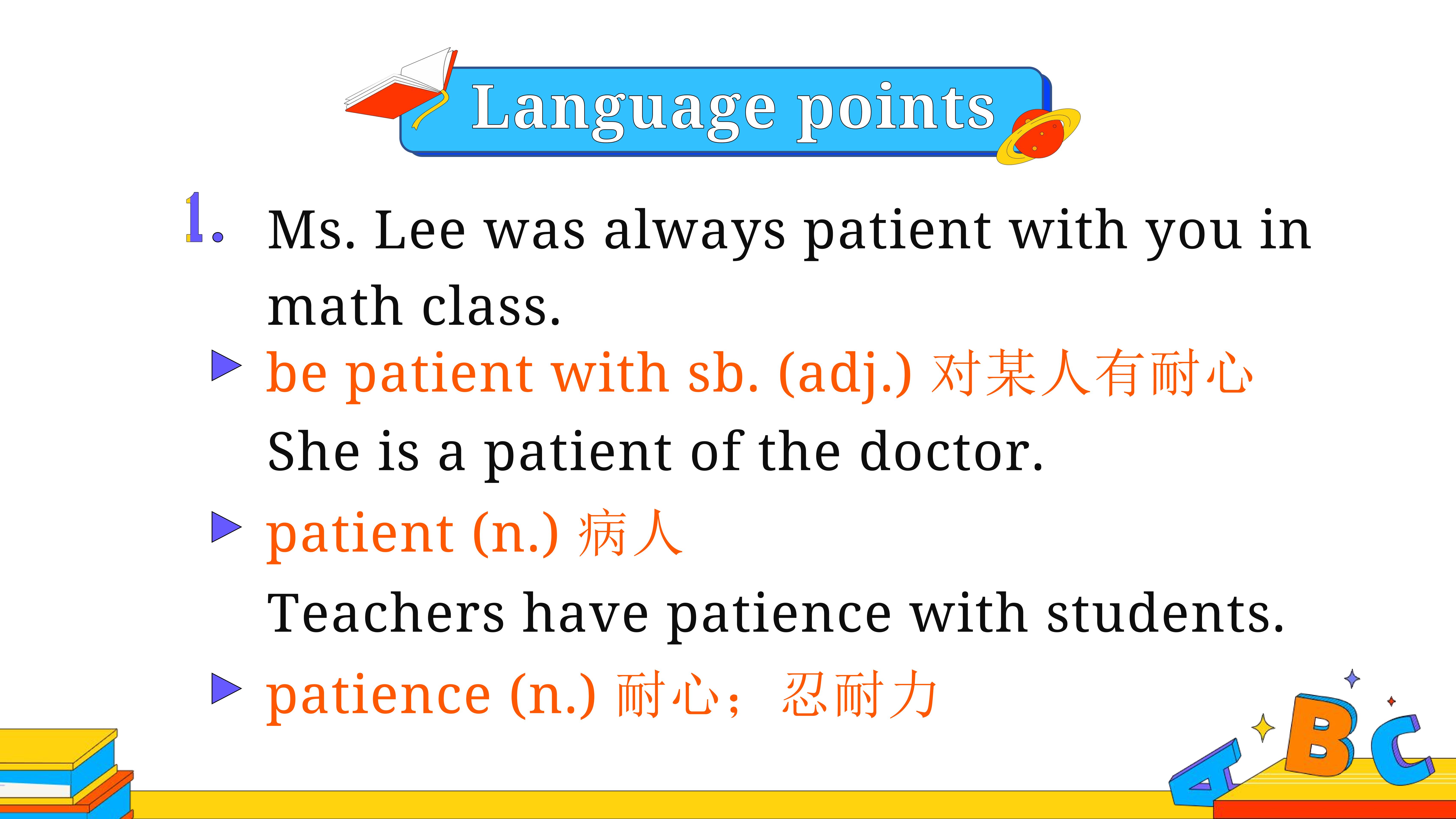 Language points

1. Ms. Lee was always patient with you in math class.

▶ be patient with sb. (adj.) 对某人有耐心

She is a patient of the doctor.

▶ patient (n.) 病人

Teachers have patience with students.

▶ patience (n.) 耐心；忍耐力

A B C